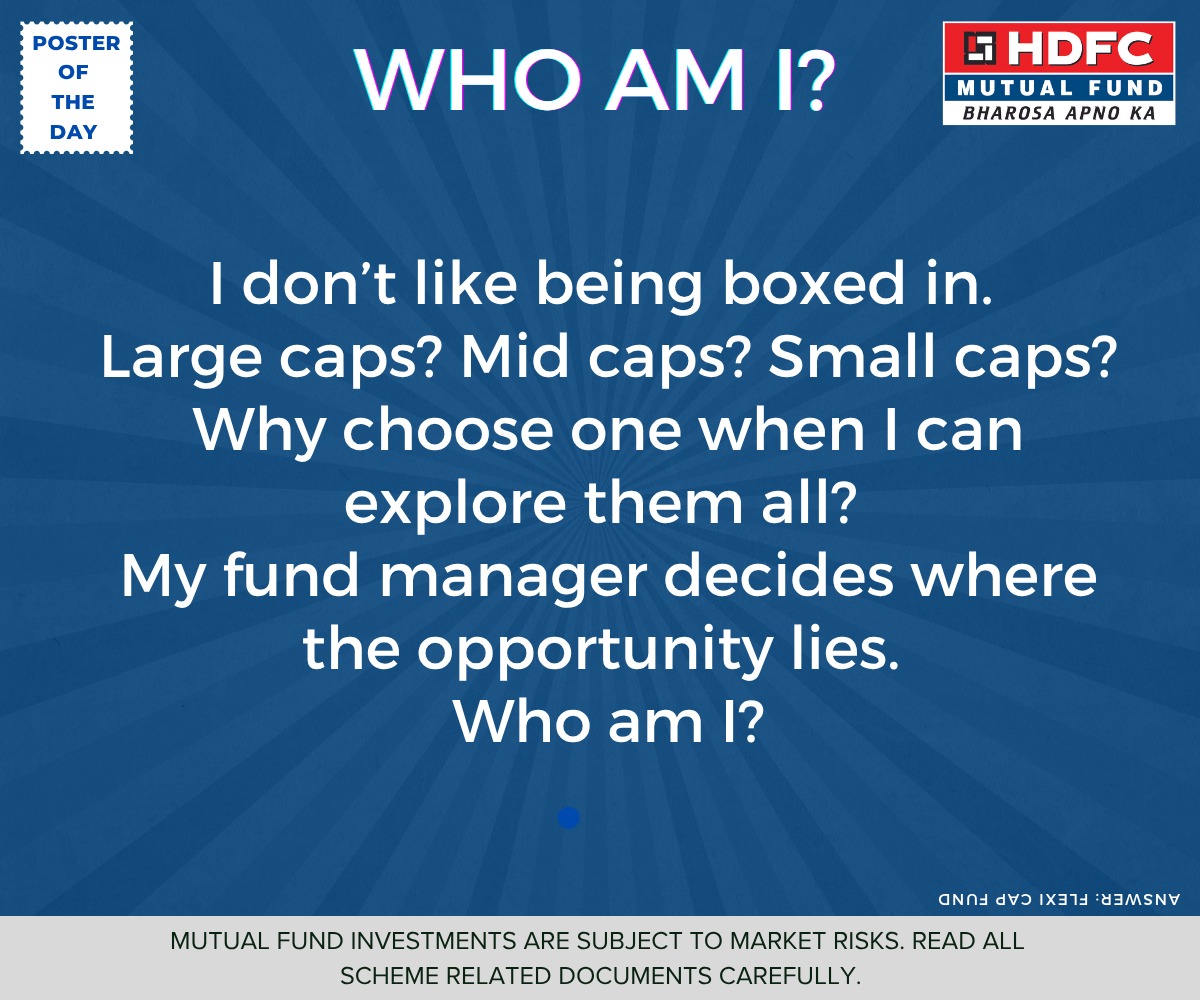 POSTER OF THE DAY

WHO AM I?

HDFC MUTUAL FUND BHAROSA APNO KA

I don't like being boxed in.
Large caps? Mid caps? Small caps?
Why choose one when I can explore them all?
My fund manager decides where the opportunity lies.
Who am I?

ANSWER: FLEXI CAP FUND

MUTUAL FUND INVESTMENTS ARE SUBJECT TO MARKET RISKS. READ ALL SCHEME RELATED DOCUMENTS CAREFULLY.